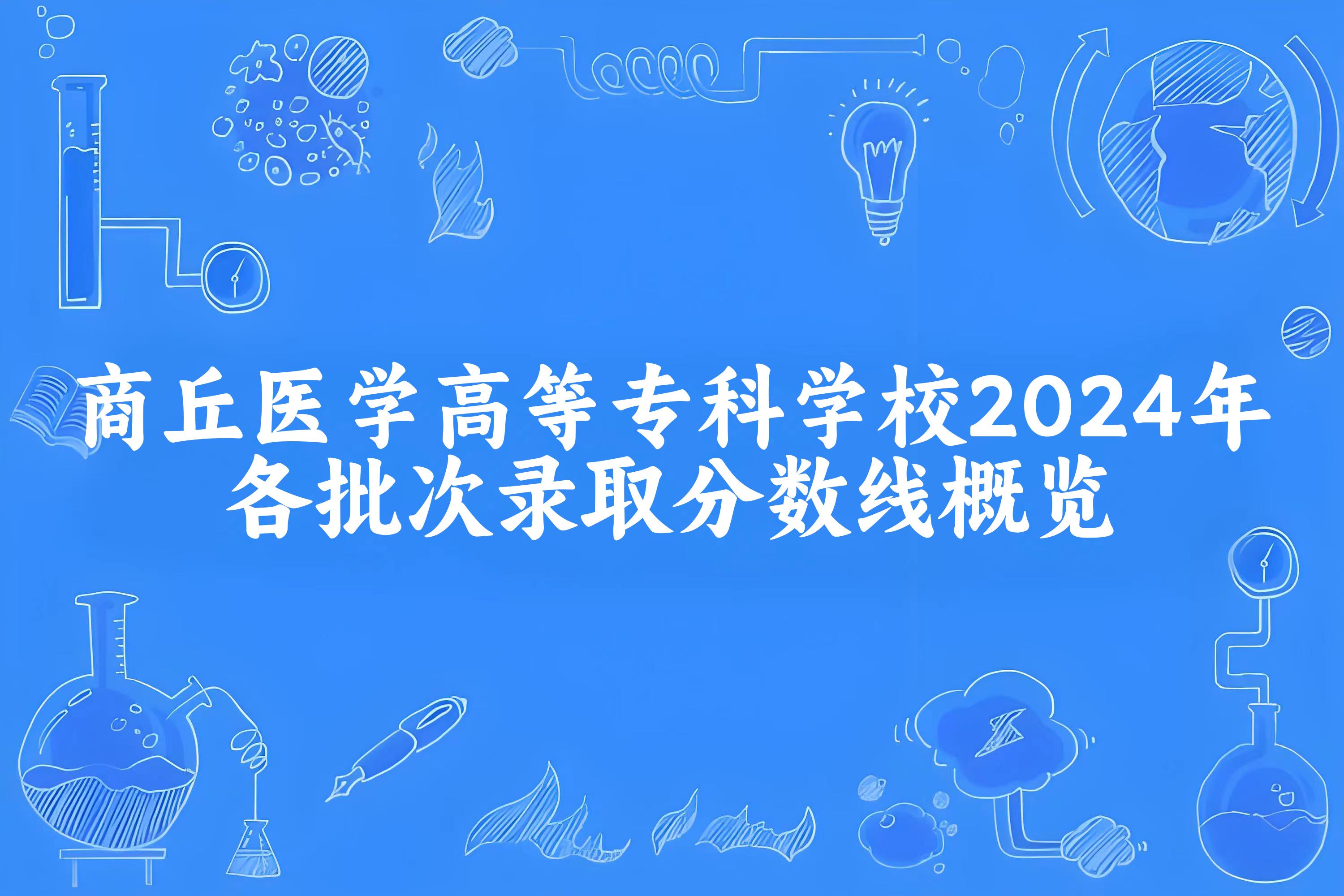 商丘医学高等专科学校2024年各批次录取分数线概览